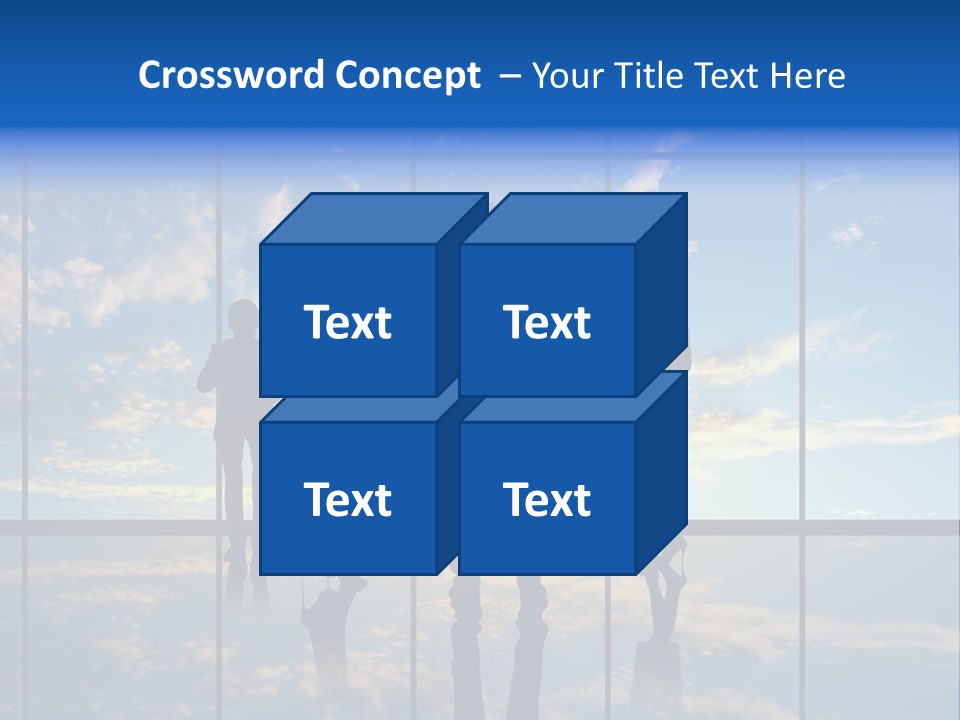 Crossword Concept – Your Title Text Here

Text

Text

Text

Text